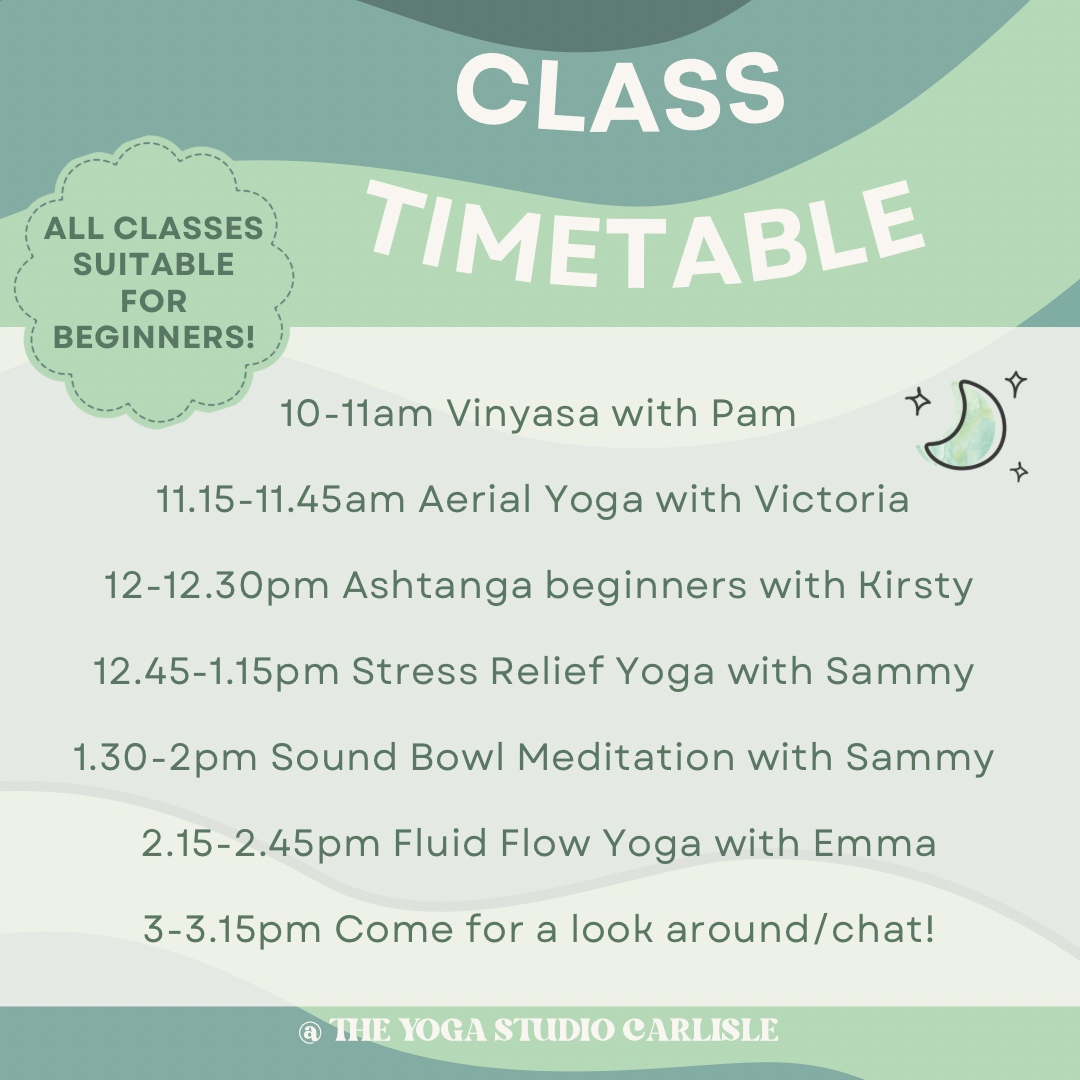 CLASS TIMETABLE

ALL CLASSES SUITABLE FOR BEGINNERS!

10-11am Vinyasa with Pam

11.15-11.45am Aerial Yoga with Victoria

12-12.30pm Ashtanga beginners with Kirsty

12.45-1.15pm Stress Relief Yoga with Sammy

1.30-2pm Sound Bowl Meditation with Sammy

2.15-2.45pm Fluid Flow Yoga with Emma

3-3.15pm Come for a look around/chat!

@ THE YOGA STUDIO CARLISLE